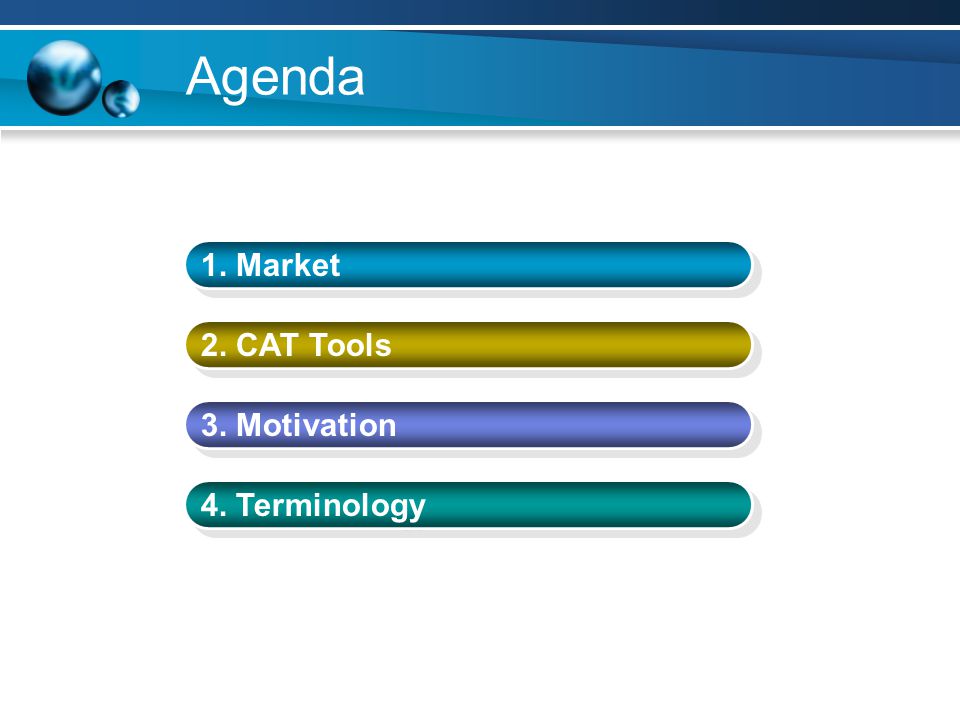 Agenda

1. Market

2. CAT Tools

3. Motivation

4. Terminology